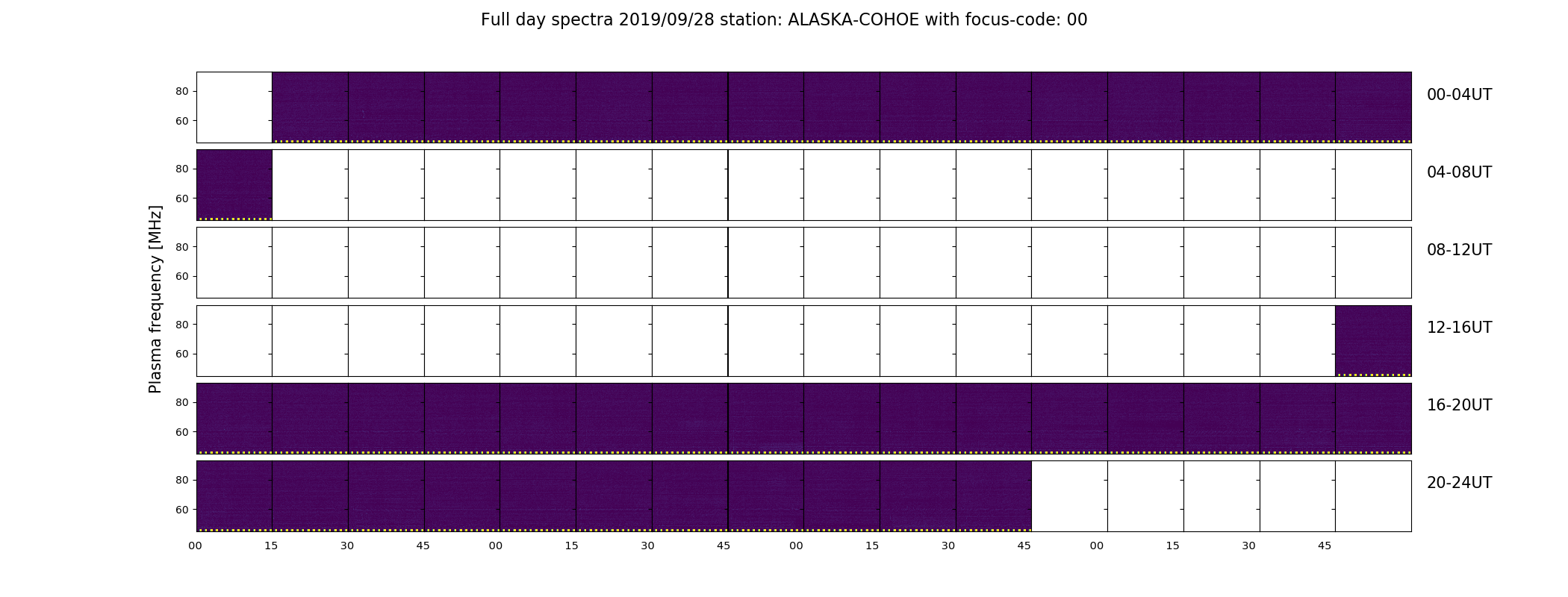 Full day spectra 2019/09/28 station: ALASKA-COHOE with focus-code: 00

Plasma frequency [MHz]

80
60
00-04UT

80
60
04-08UT

80
60
08-12UT

80
60
12-16UT

80
60
16-20UT

80
60
20-24UT

00 15 30 45 00 15 30 45 00 15 30 45 00 15 30 45